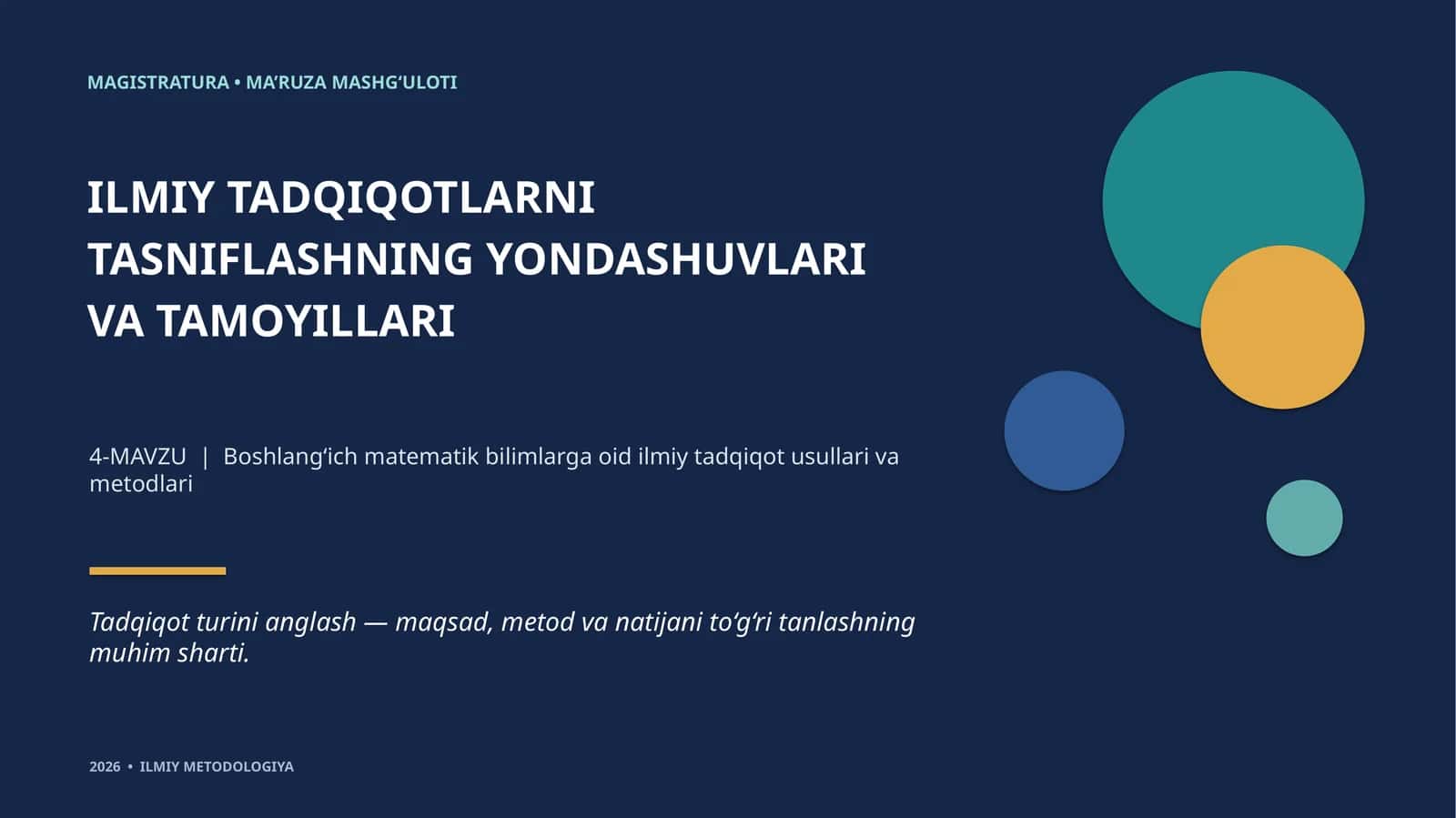 MAGISTRATURA • MA'RUZA MASHG'ULOTI

ILMIY TADQIQOTLARNI TASNIFLASHNING YONDASHUVLARI VA TAMOYILLARI

4-MAVZU | Boshlang'ich matematik bilimlarga oid ilmiy tadqiqot usullari va metodlari

Tadqiqot turini anglash — maqsad, metod va natijani to'g'ri tanlashning muhim sharti.

2026 • ILMIY METODOLOGIYA